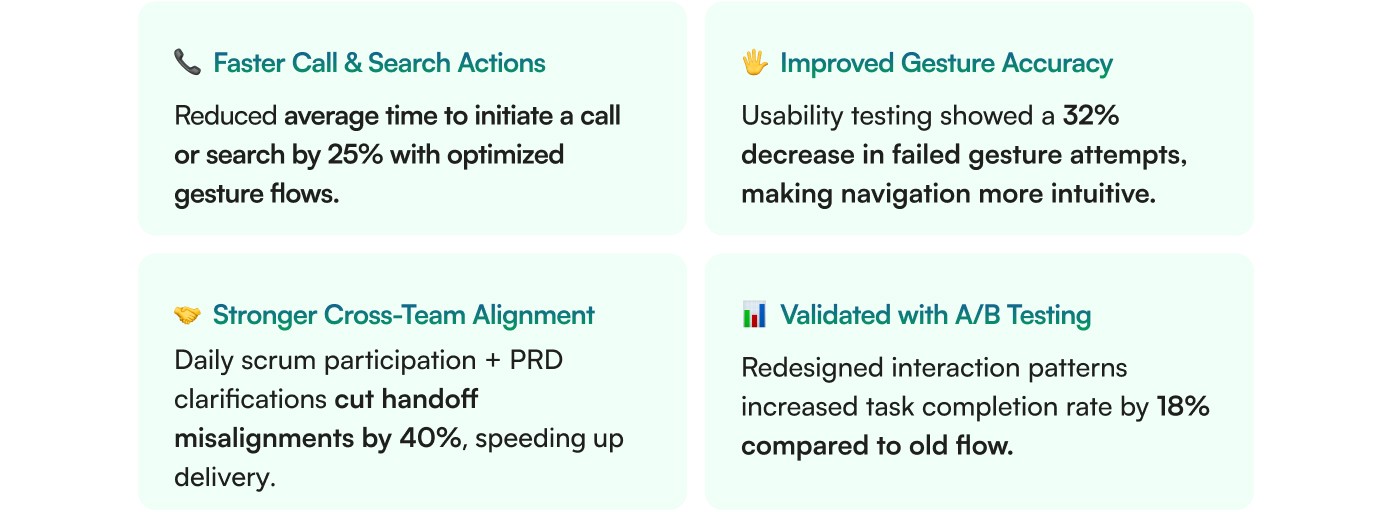 📞 Faster Call & Search Actions

Reduced average time to initiate a call or search by 25% with optimized gesture flows.

🖐 Improved Gesture Accuracy

Usability testing showed a 32% decrease in failed gesture attempts, making navigation more intuitive.

🤝 Stronger Cross-Team Alignment

Daily scrum participation + PRD clarifications cut handoff misalignments by 40%, speeding up delivery.

📊 Validated with A/B Testing

Redesigned interaction patterns increased task completion rate by 18% compared to old flow.